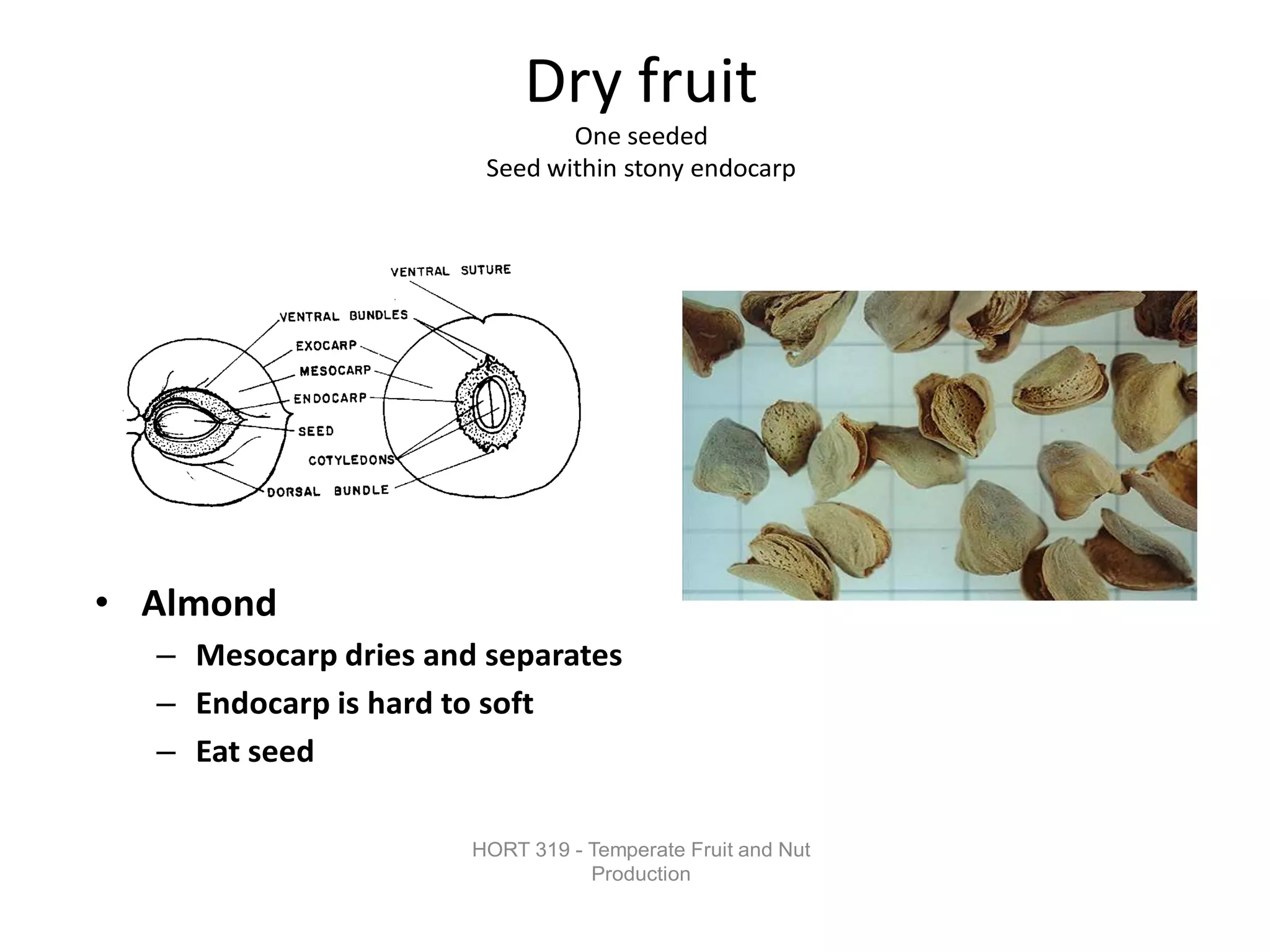 Dry fruit
One seeded
Seed within stony endocarp

VENTRAL SUTURE
VENTRAL BUNDLES
EXOCARP
MESOCARP
ENDOCARP
SEED
COTYLEDONS
DORSAL BUNDLE

• Almond
– Mesocarp dries and separates
– Endocarp is hard to soft
– Eat seed

HORT 319 - Temperate Fruit and Nut Production